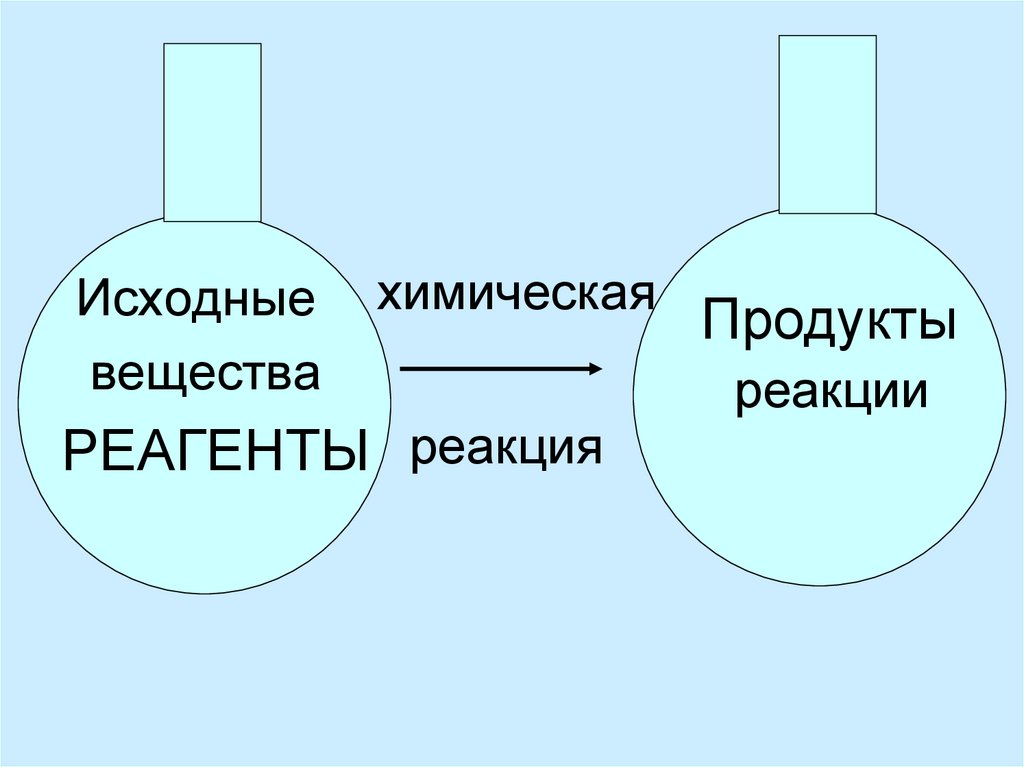 Исходные вещества
РЕАГЕНТЫ

химическая
реакция

Продукты реакции